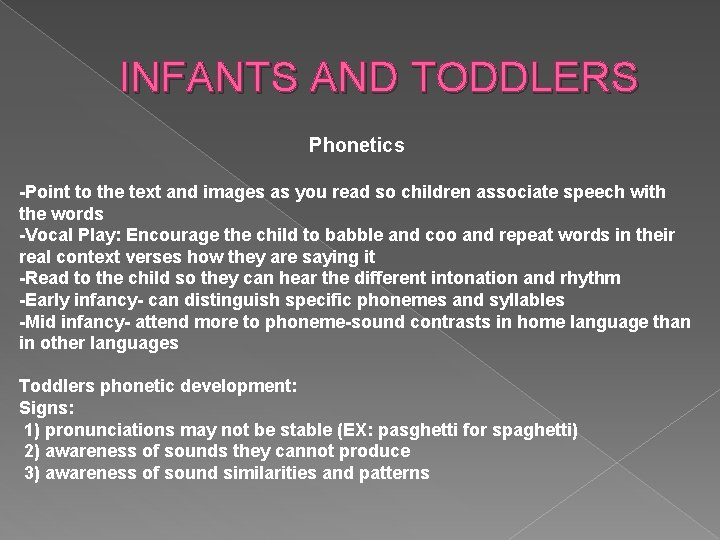 INFANTS AND TODDLERS

Phonetics

-Point to the text and images as you read so children associate speech with the words
-Vocal Play: Encourage the child to babble and coo and repeat words in their real context verses how they are saying it
-Read to the child so they can hear the different intonation and rhythm
-Early infancy- can distinguish specific phonemes and syllables
-Mid infancy- attend more to phoneme-sound contrasts in home language than in other languages

Toddlers phonetic development:
Signs:
1) pronunciations may not be stable (EX: pasghetti for spaghetti)
2) awareness of sounds they cannot produce
3) awareness of sound similarities and patterns